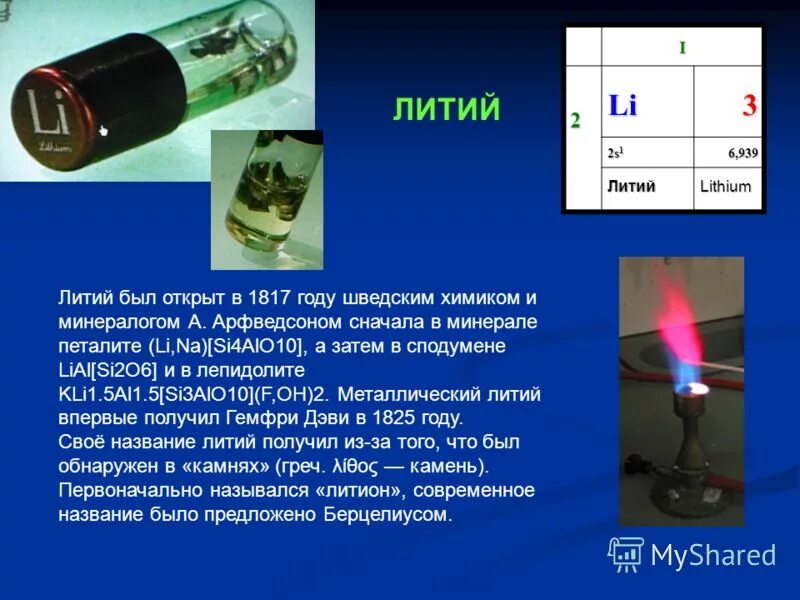 Li
Lithium

ЛИТИЙ

| | I | |
|---|---|---|
| 2 | Li | 3 |
| | $2s^1$ | 6,939 |
| | Литий | Lithium |

Литий был открыт в 1817 году шведским химиком и минералогом А. Арфведсоном сначала в минерале петалите (Li,Na)[Si4AlO10], а затем в сподумене LiAl[Si2O6] и в лепидолите KLi1.5Al1.5[Si3AlO10](F,OH)2. Металлический литий впервые получил Гемфри Дэви в 1825 году.
Своё название литий получил из-за того, что был обнаружен в «камнях» (греч. λίθος — камень). Первоначально назывался «литион», современное название было предложено Берцелиусом.

MyShared